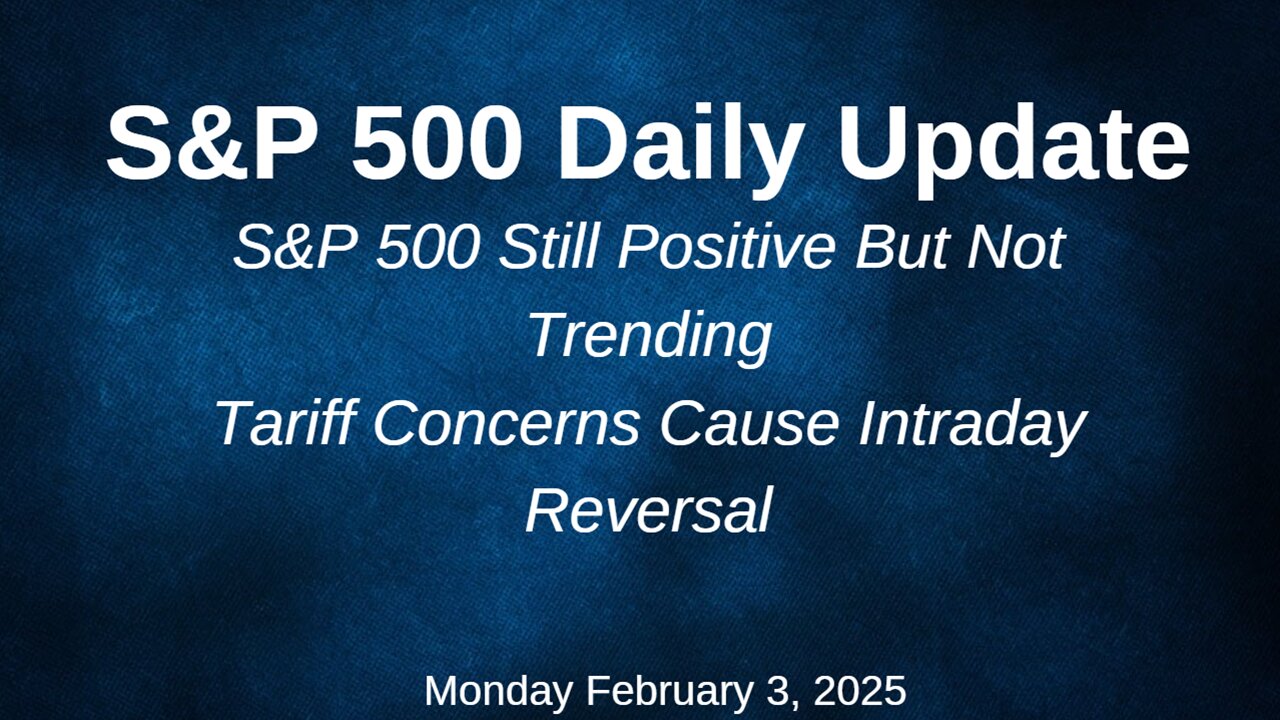 S&P 500 Daily Update

S&P 500 Still Positive But Not Trending

Tariff Concerns Cause Intraday Reversal

Monday February 3, 2025